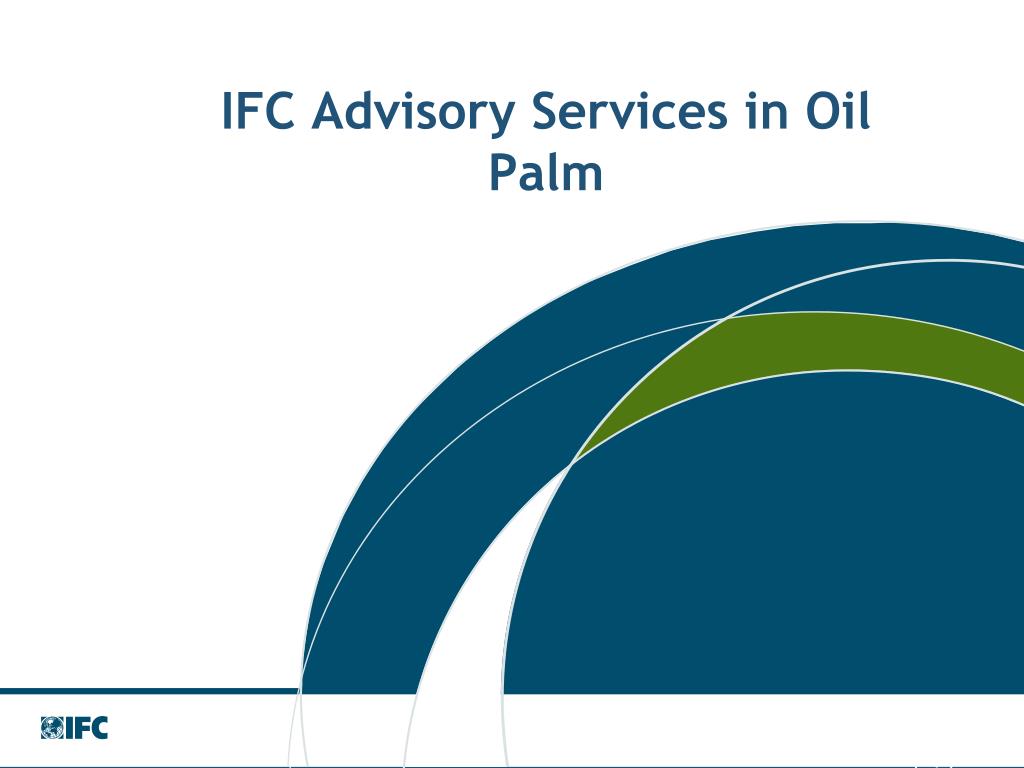 IFC Advisory Services in Oil Palm

IFC